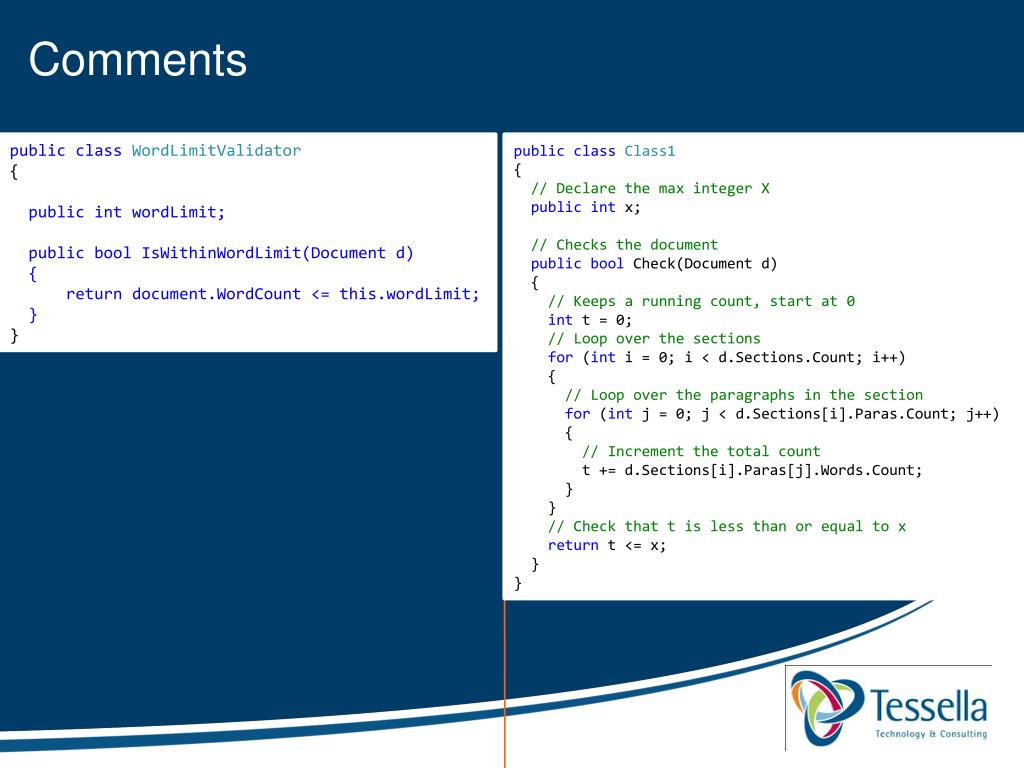 Comments

public class WordLimitValidator
{

  public int wordLimit;

  public bool IsWithinWordLimit(Document d)
  {
      return document.WordCount <= this.wordLimit;
  }
}

public class Class1
{
  // Declare the max integer X
  public int x;

  // Checks the document
  public bool Check(Document d)
  {
    // Keeps a running count, start at 0
    int t = 0;
    // Loop over the sections
    for (int i = 0; i < d.Sections.Count; i++)
    {
      // Loop over the paragraphs in the section
      for (int j = 0; j < d.Sections[i].Paras.Count; j++)
      {
        // Increment the total count
        t += d.Sections[i].Paras[j].Words.Count;
      }
    }
    // Check that t is less than or equal to x
    return t <= x;
  }
}

Tessella
Technology & Consulting